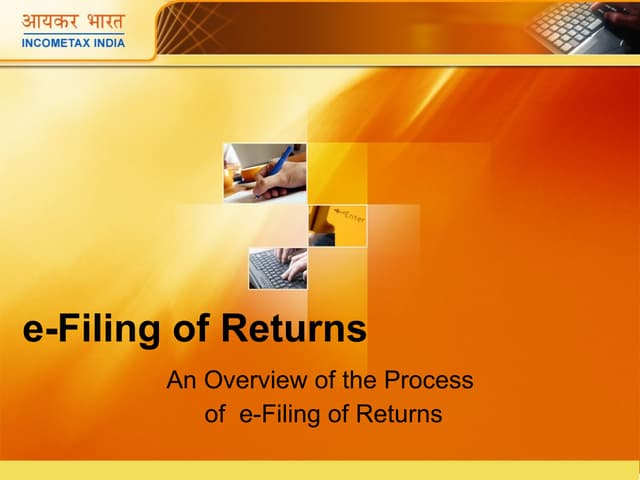 आयकर भारत
INCOMETAX INDIA

Enter

e-Filing of Returns

An Overview of the Process of e-Filing of Returns